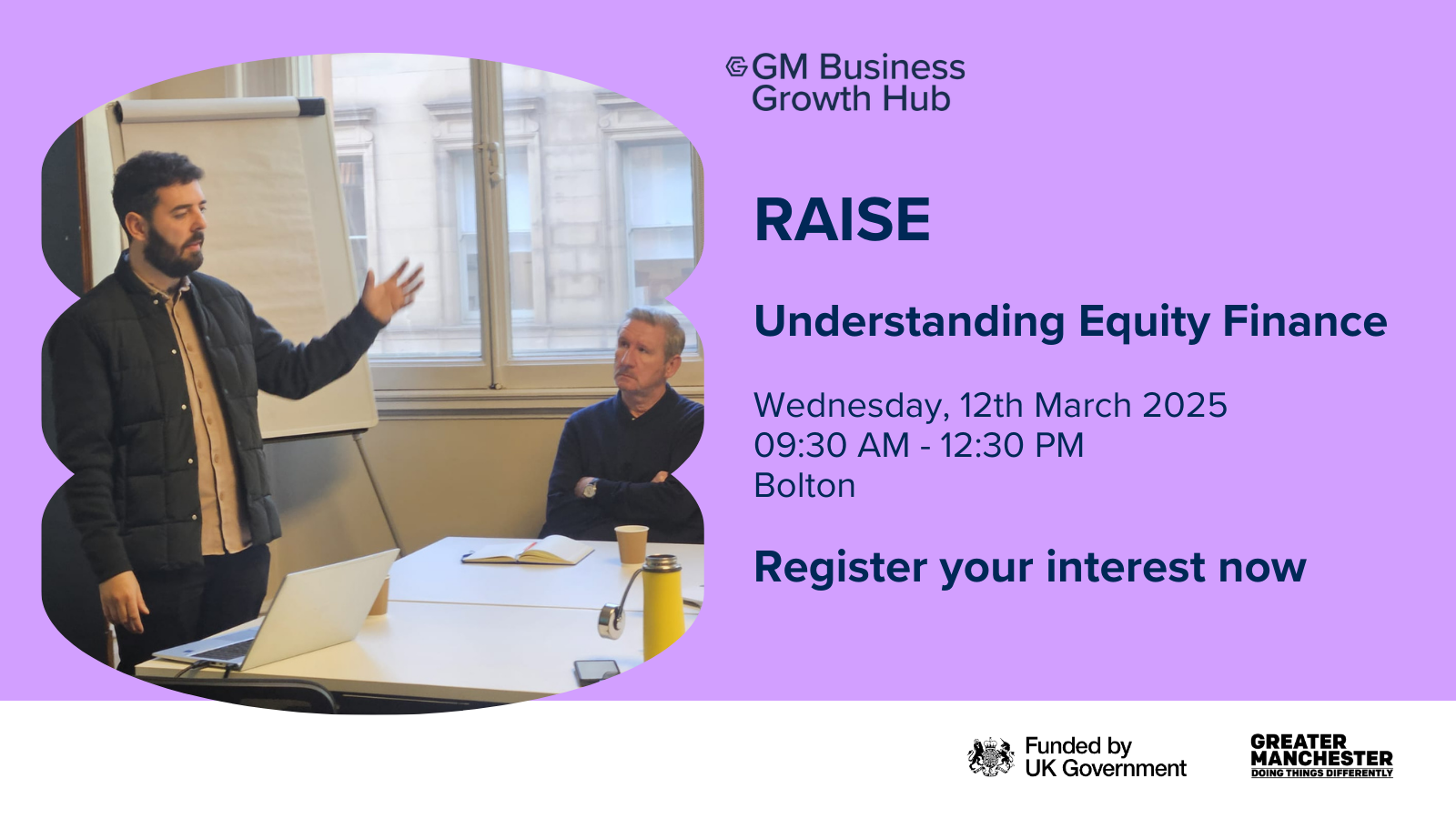 GM Business Growth Hub

RAISE

Understanding Equity Finance

Wednesday, 12th March 2025
09:30 AM - 12:30 PM
Bolton

Register your interest now

Funded by UK Government

GREATER MANCHESTER
DOING THINGS DIFFERENTLY